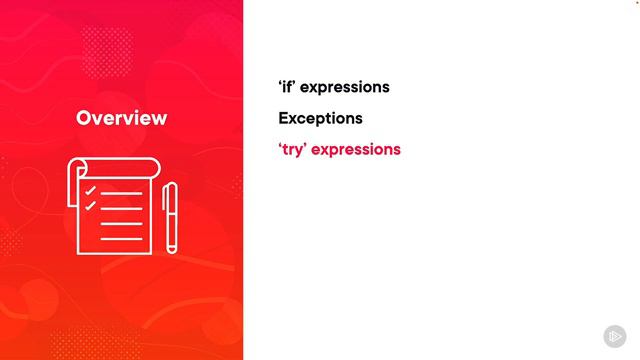 Overview

‘if’ expressions

Exceptions

‘try’ expressions